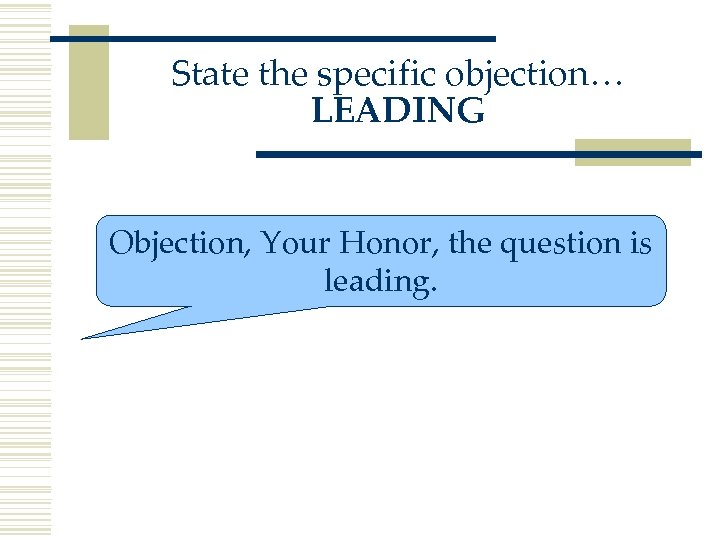 State the specific objection…
LEADING

Objection, Your Honor, the question is leading.